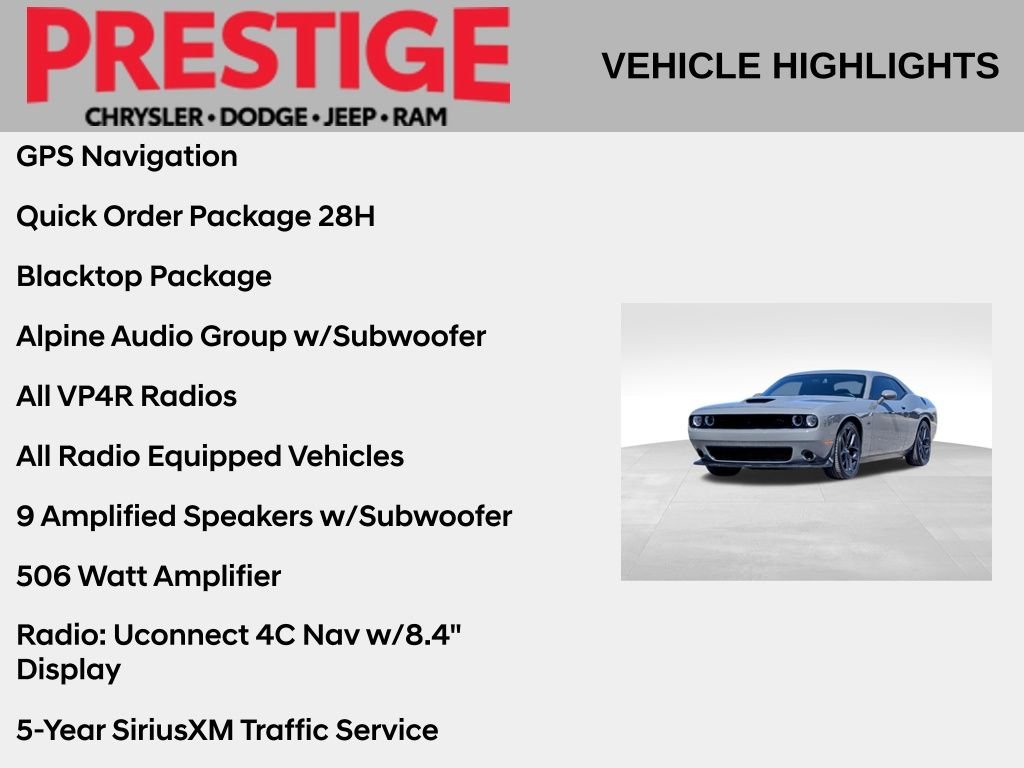 PRESTIGE
CHRYSLER • DODGE • JEEP • RAM

VEHICLE HIGHLIGHTS

GPS Navigation

Quick Order Package 28H

Blacktop Package

Alpine Audio Group w/Subwoofer

All VP4R Radios

All Radio Equipped Vehicles

9 Amplified Speakers w/Subwoofer

506 Watt Amplifier

Radio: Uconnect 4C Nav w/8.4" Display

5-Year SiriusXM Traffic Service